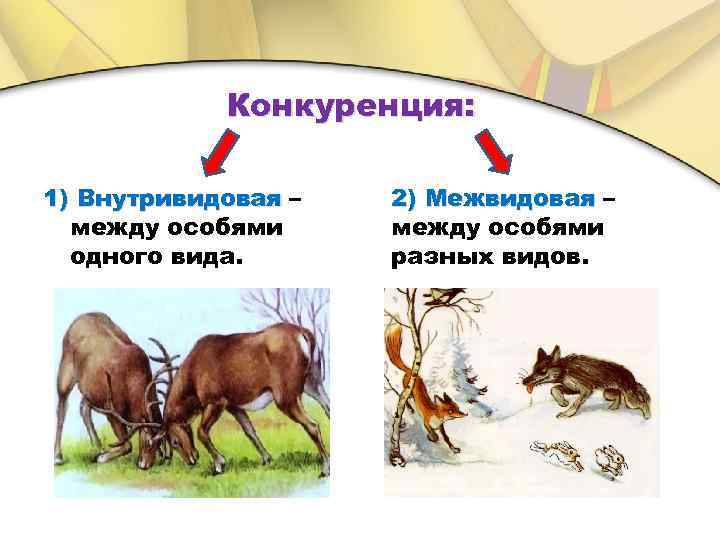 Конкуренция:

1) Внутривидовая – между особями одного вида.

2) Межвидовая – между особями разных видов.